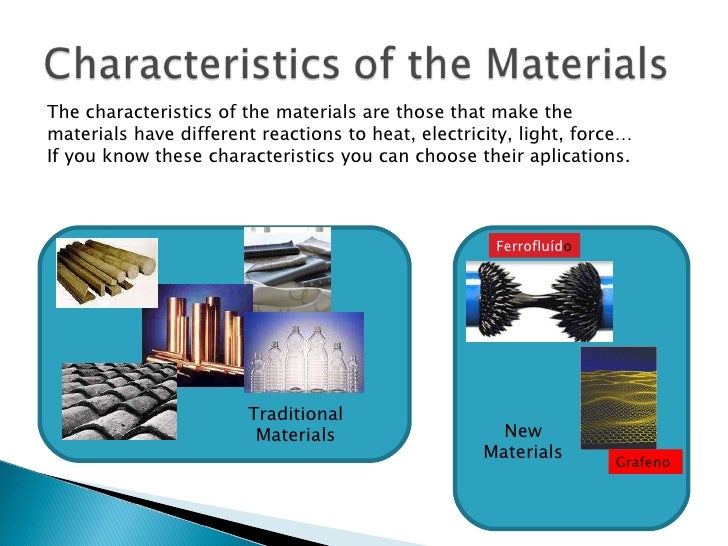 Characteristics of the Materials

The characteristics of the materials are those that make the materials have different reactions to heat, electricity, light, force… If you know these characteristics you can choose their aplications.

Traditional Materials

Ferrofluído

New Materials

Grafeno